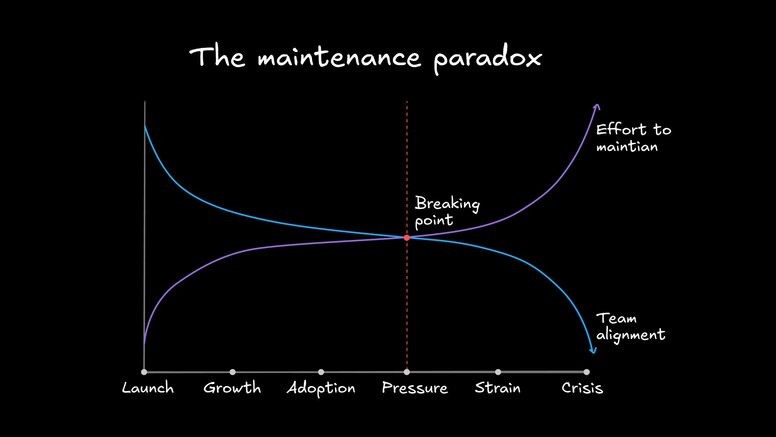 The maintenance paradox

Effort to maintian

Breaking point

Team alignment

Launch Growth Adoption Pressure Strain Crisis